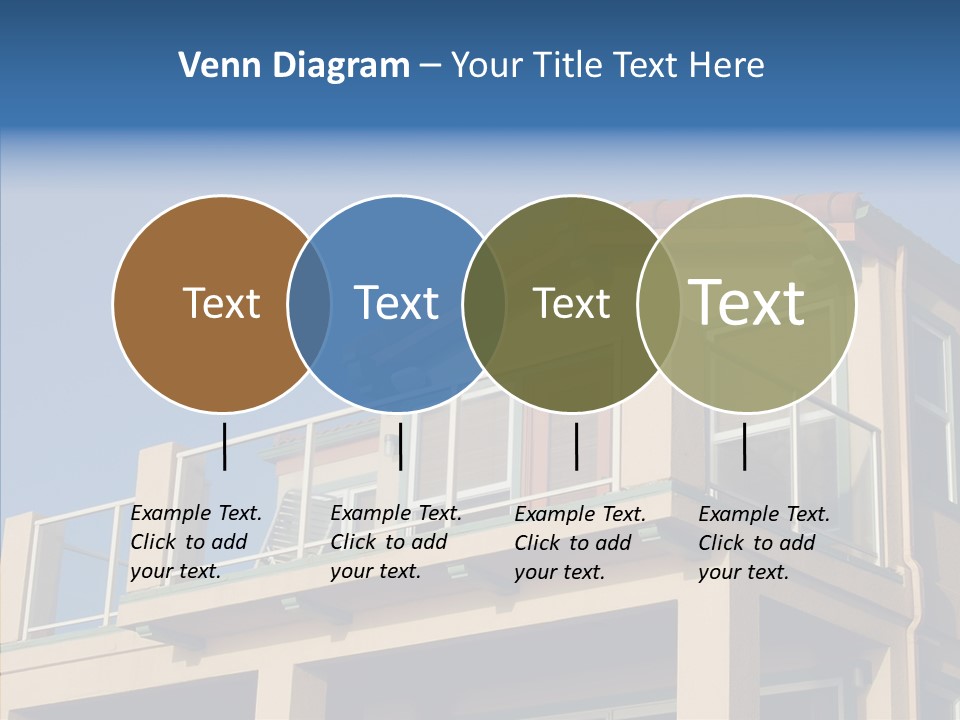 Venn Diagram – Your Title Text Here

Text

Text

Text

Text

Example Text. Click to add your text.

Example Text. Click to add your text.

Example Text. Click to add your text.

Example Text. Click to add your text.